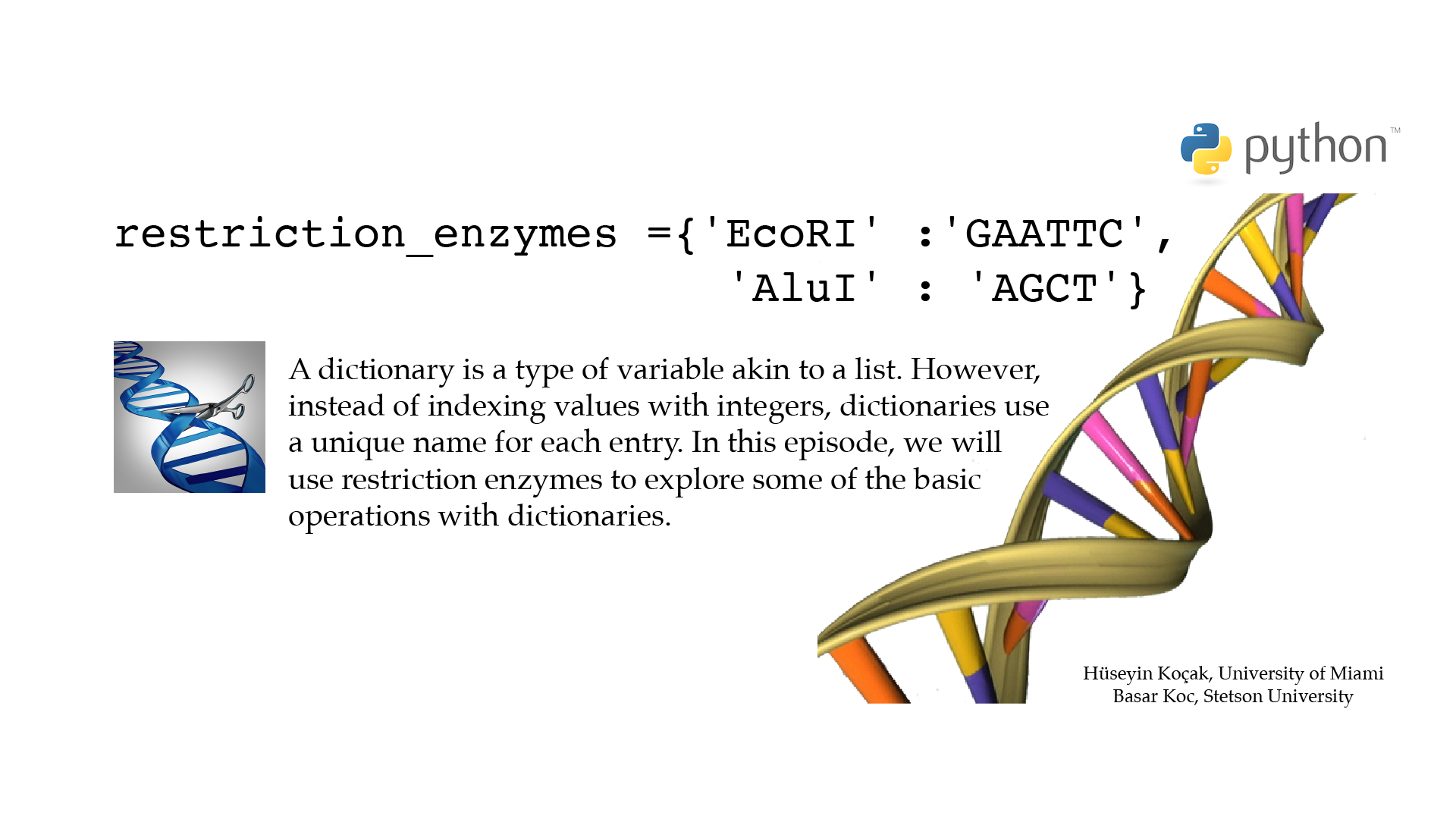 python™

restriction_enzymes ={'EcoRI' :'GAATTC',
'AluI' : 'AGCT'}

A dictionary is a type of variable akin to a list. However, instead of indexing values with integers, dictionaries use a unique name for each entry. In this episode, we will use restriction enzymes to explore some of the basic operations with dictionaries.

Hüseyin Koçak, University of Miami
Basar Koc, Stetson University